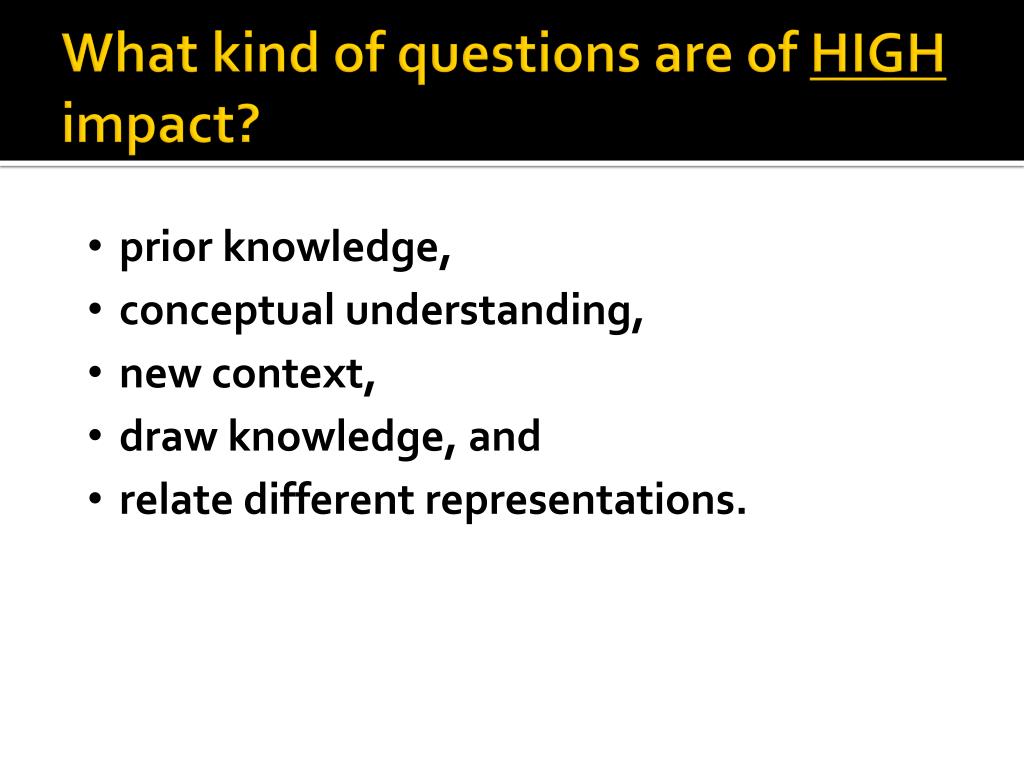 What kind of questions are of HIGH impact?

• prior knowledge,
• conceptual understanding,
• new context,
• draw knowledge, and
• relate different representations.